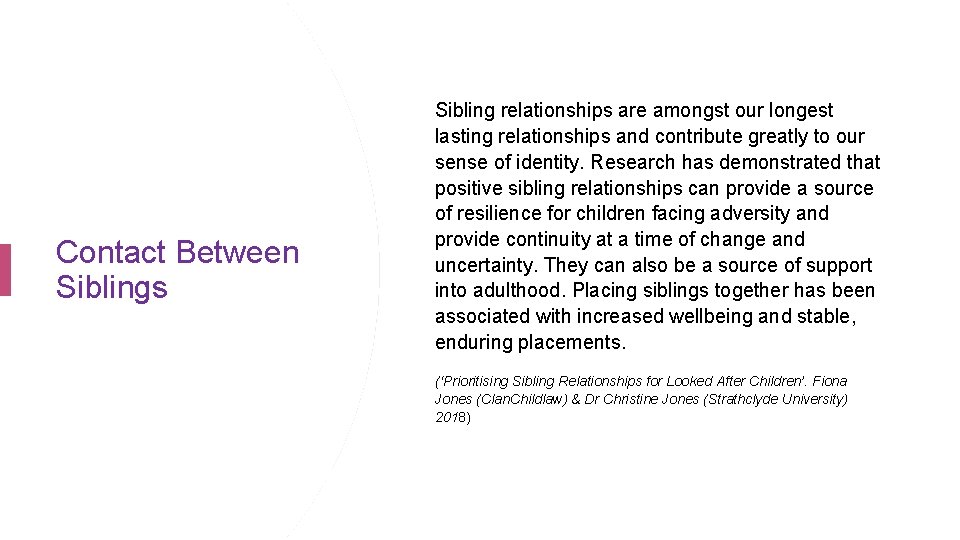 Contact Between Siblings

Sibling relationships are amongst our longest lasting relationships and contribute greatly to our sense of identity. Research has demonstrated that positive sibling relationships can provide a source of resilience for children facing adversity and provide continuity at a time of change and uncertainty. They can also be a source of support into adulthood. Placing siblings together has been associated with increased wellbeing and stable, enduring placements.

('Prioritising Sibling Relationships for Looked After Children'. Fiona Jones (ClanChildlaw) & Dr Christine Jones (Strathclyde University) 2018)